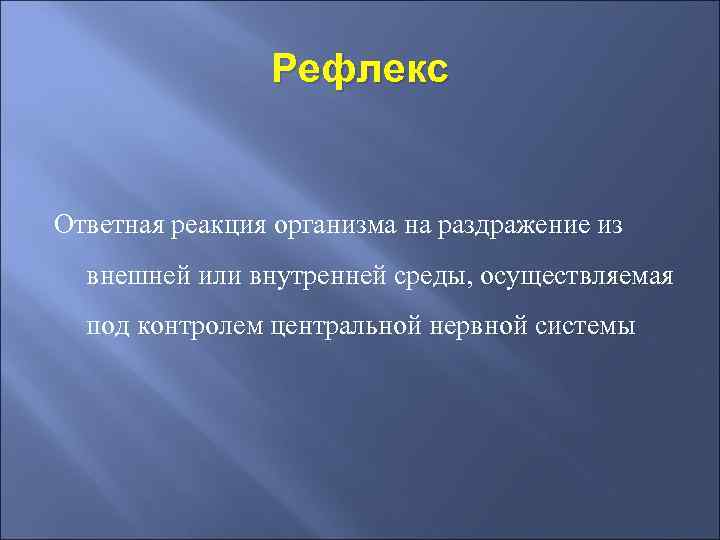 Рефлекс

Ответная реакция организма на раздражение из внешней или внутренней среды, осуществляемая под контролем центральной нервной системы